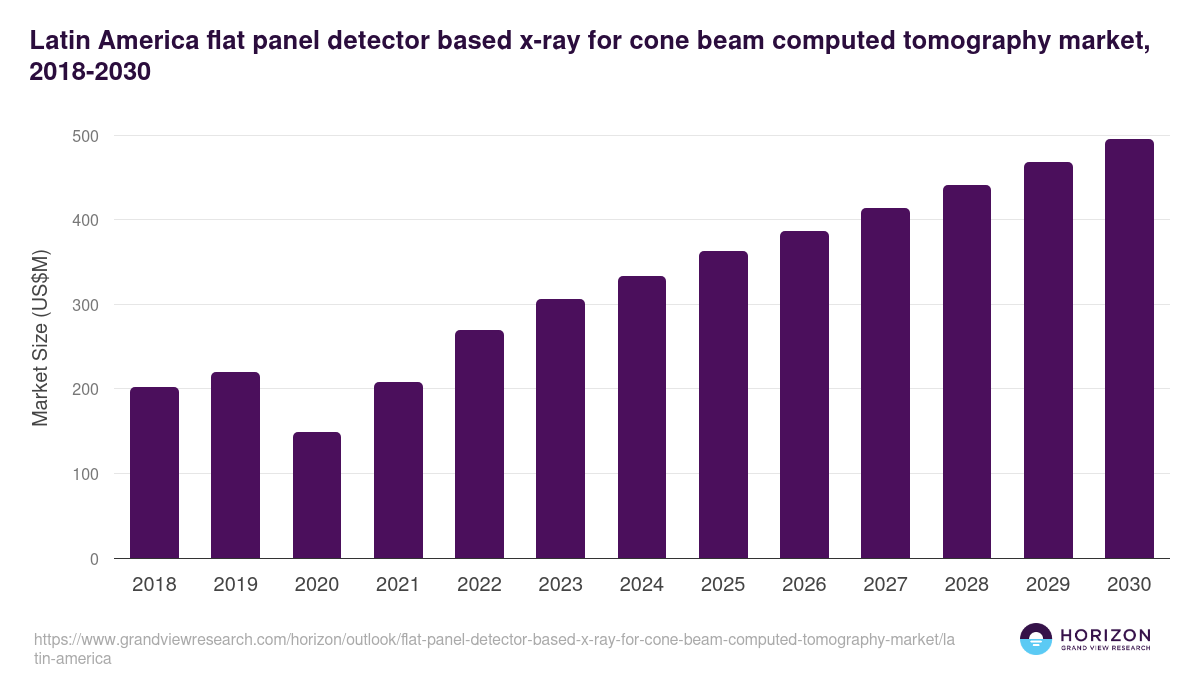 Latin America flat panel detector based x-ray for cone beam computed tomography market, 2018-2030

Market Size (US$M)

500
400
300
200
100
0

2018
2019
2020
2021
2022
2023
2024
2025
2026
2027
2028
2029
2030

https://www.grandviewresearch.com/horizon/outlook/flat-panel-detector-based-x-ray-for-cone-beam-computed-tomography-market/latin-america

HORIZON
GRAND VIEW RESEARCH